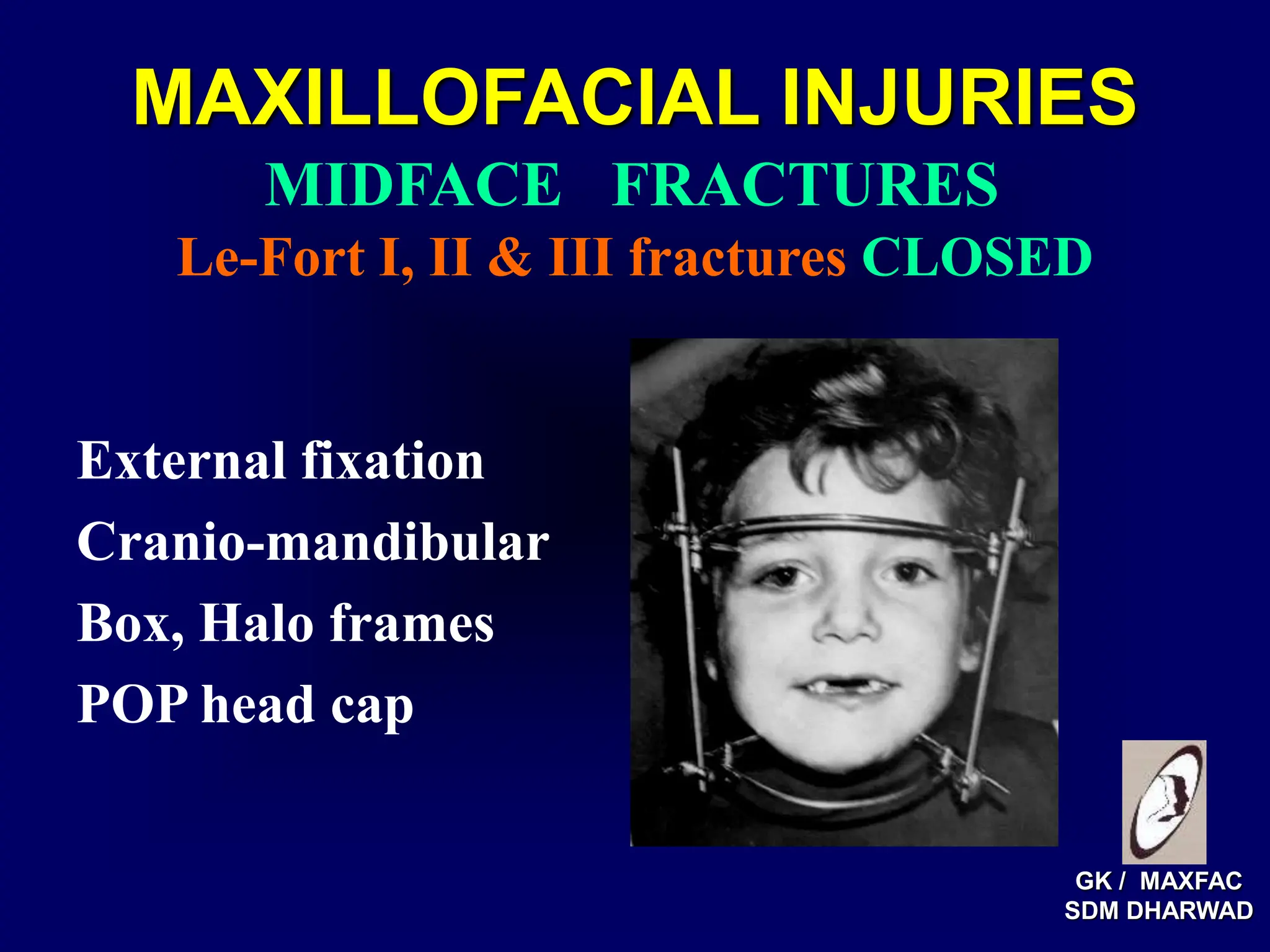 MAXILLOFACIAL INJURIES

MIDFACE FRACTURES

Le-Fort I, II & III fractures CLOSED

External fixation

Cranio-mandibular

Box, Halo frames

POP head cap

GK / MAXFAC
SDM DHARWAD